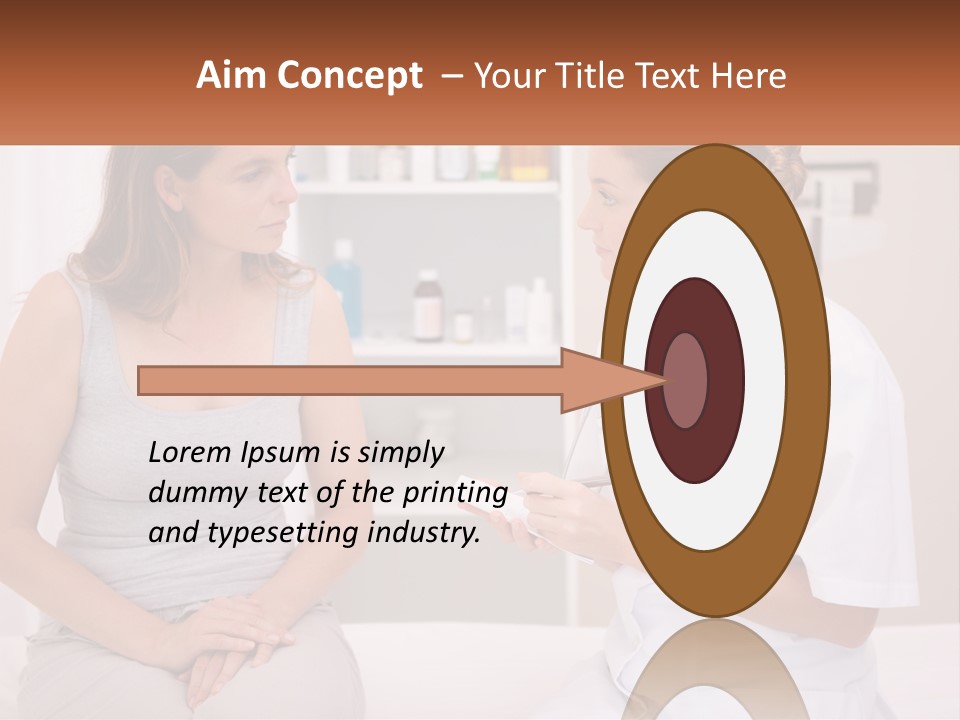 Aim Concept – Your Title Text Here

Lorem Ipsum is simply dummy text of the printing and typesetting industry.